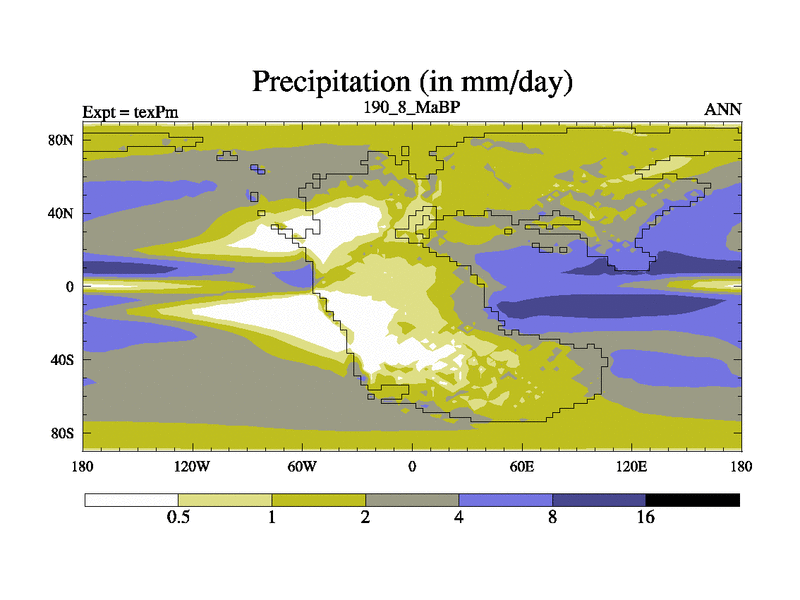 Precipitation (in mm/day)

Expt = texPm

190_8_MaBP

ANN

80N

40N

0

40S

80S

180

120W

60W

0

60E

120E

180

0.5

1

2

4

8

16